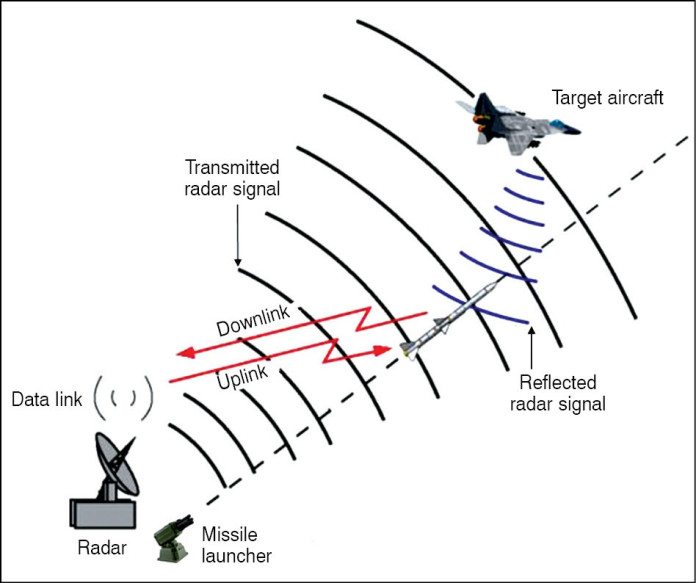 Target aircraft

Transmitted radar signal

Downlink

Uplink

Data link

Reflected radar signal

Radar

Missile launcher